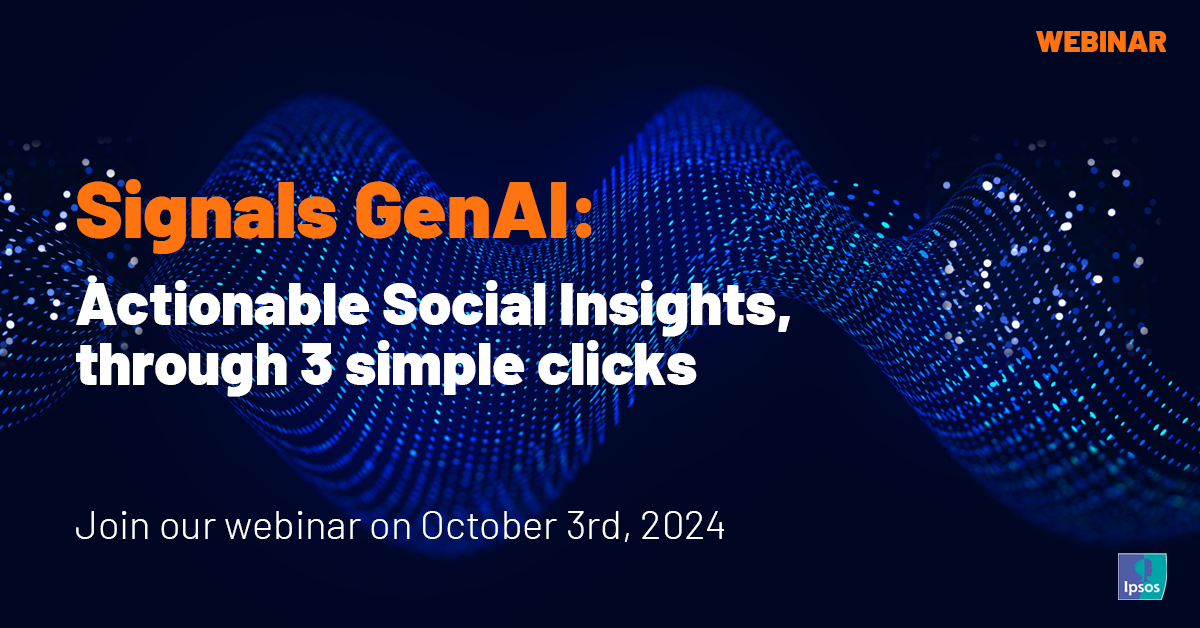 WEBINAR

Signals GenAI:

Actionable Social Insights, through 3 simple clicks

Join our webinar on October 3rd, 2024

Ipsos